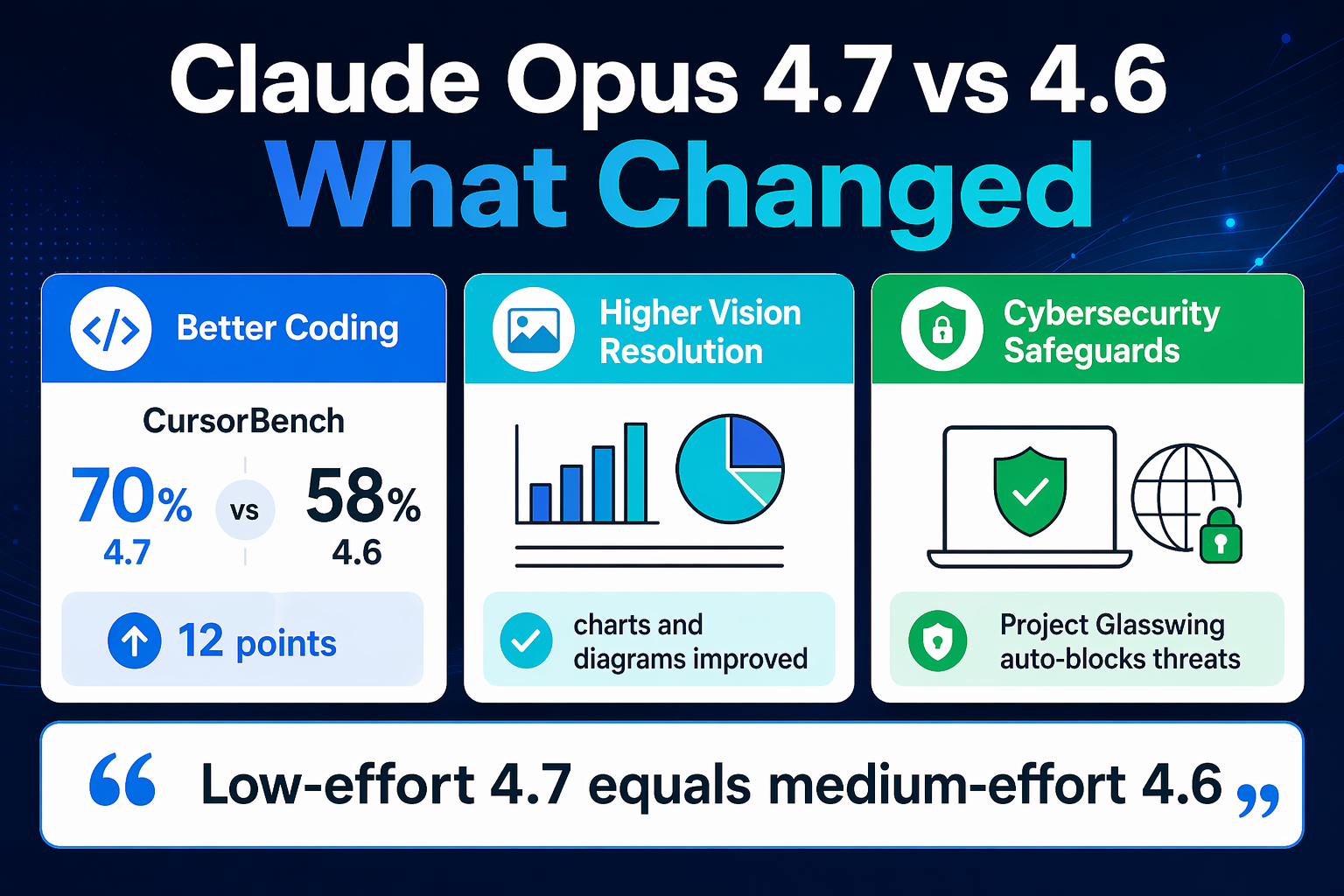 Claude Opus 4.7 vs 4.6
What Changed

</> Better Coding

CursorBench

70%
4.7

vs

58%
4.6

12 points

Higher Vision Resolution

charts and diagrams improved

Cybersecurity Safeguards

Project Glasswing auto-blocks threats

“ Low-effort 4.7 equals medium-effort 4.6 ”